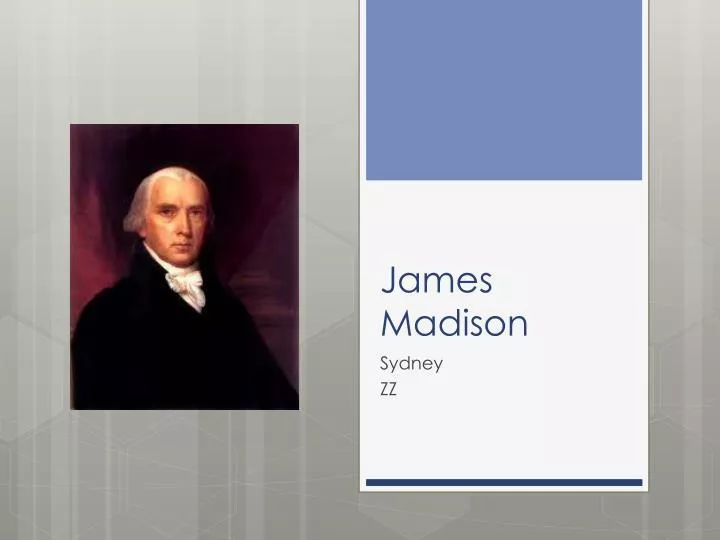 James Madison

Sydney
ZZ